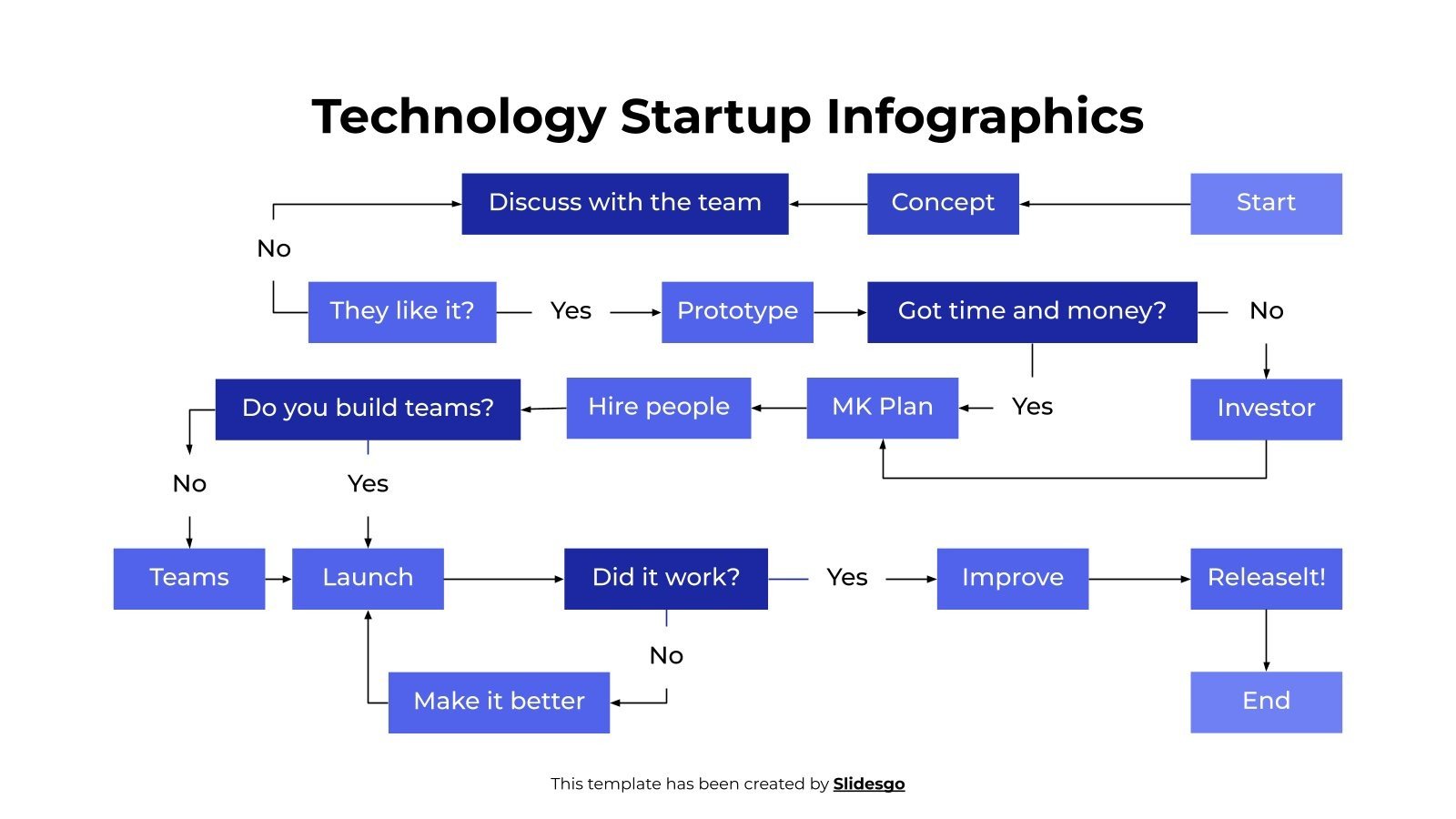 Technology Startup Infographics

Discuss with the team

Concept

Start

No

They like it?

Yes

Prototype

Got time and money?

No

Do you build teams?

Hire people

MK Plan

Yes

Investor

No

Yes

Teams

Launch

Did it work?

Yes

Improve

ReleaseIt!

No

Make it better

End

This template has been created by Slidesgo